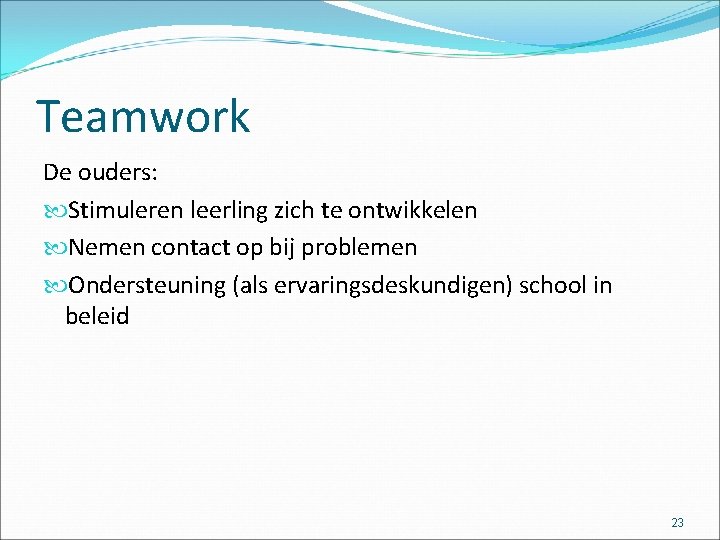 Teamwork

De ouders:

Stimuleren leerling zich te ontwikkelen

Nemen contact op bij problemen

Ondersteuning (als ervaringsdeskundigen) school in beleid

23